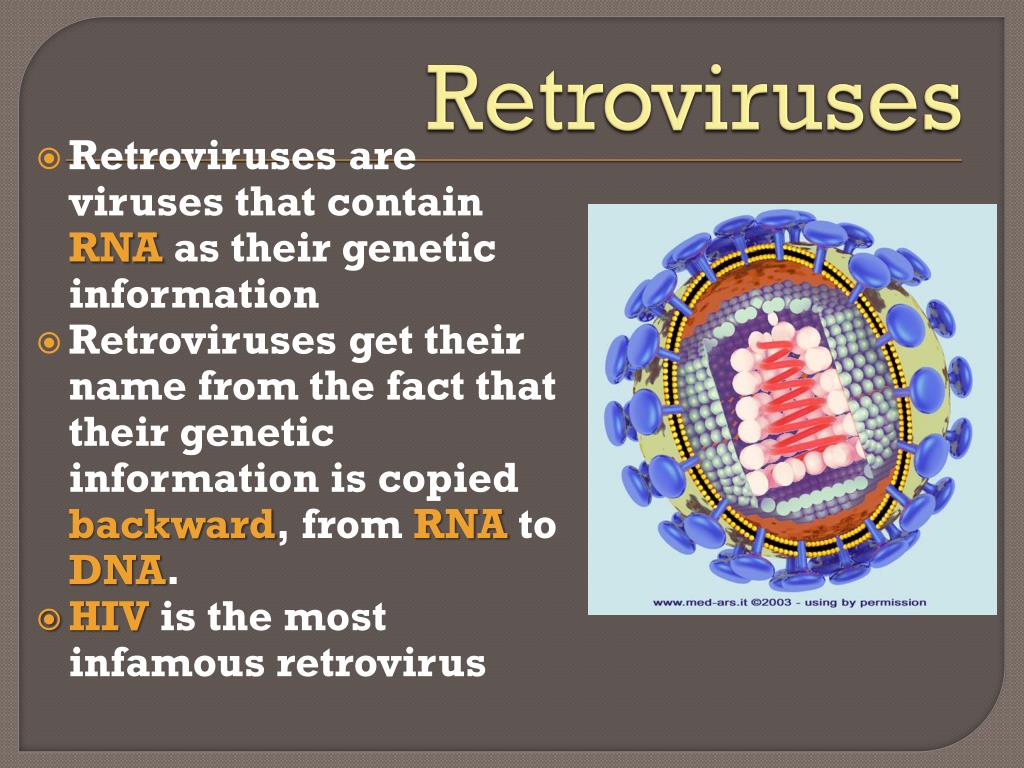 Retroviruses

Retroviruses are viruses that contain RNA as their genetic information

Retroviruses get their name from the fact that their genetic information is copied backward, from RNA to DNA.

HIV is the most infamous retrovirus

www.med-ars.it ©2003 - using by permission